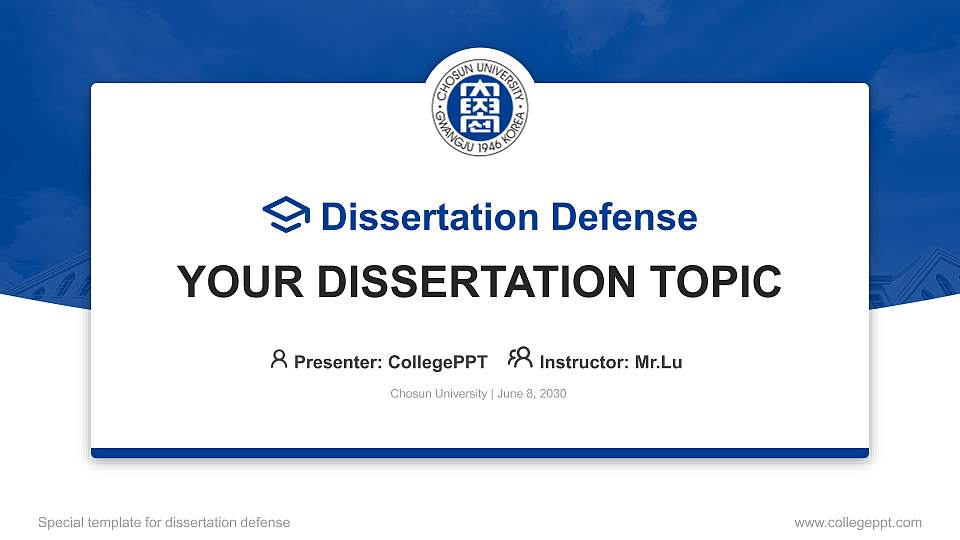 CHOSUN UNIVERSITY
GWANGJU 1946 KOREA

Dissertation Defense

YOUR DISSERTATION TOPIC

Presenter: CollegePPT Instructor: Mr.Lu

Chosun University | June 8, 2030

Special template for dissertation defense

www.collegeppt.com